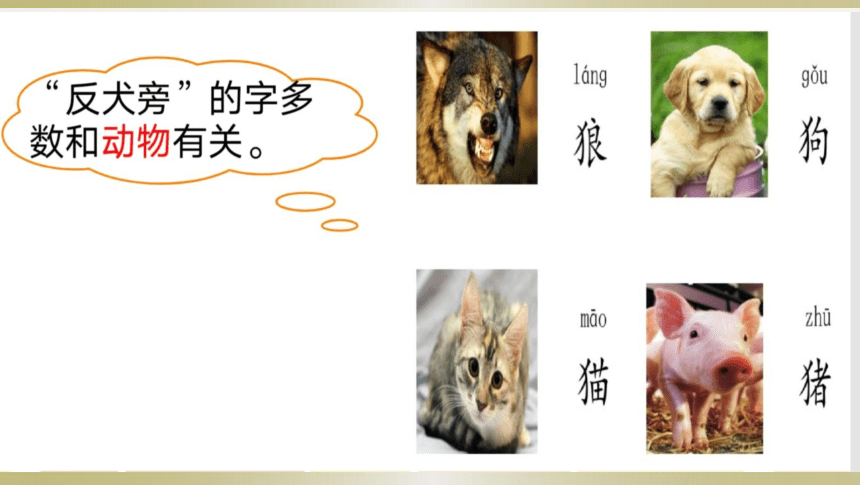 “反犬旁”的字多数和动物有关。

láng
狼

gǒu
狗

māo
猫

zhū
猪